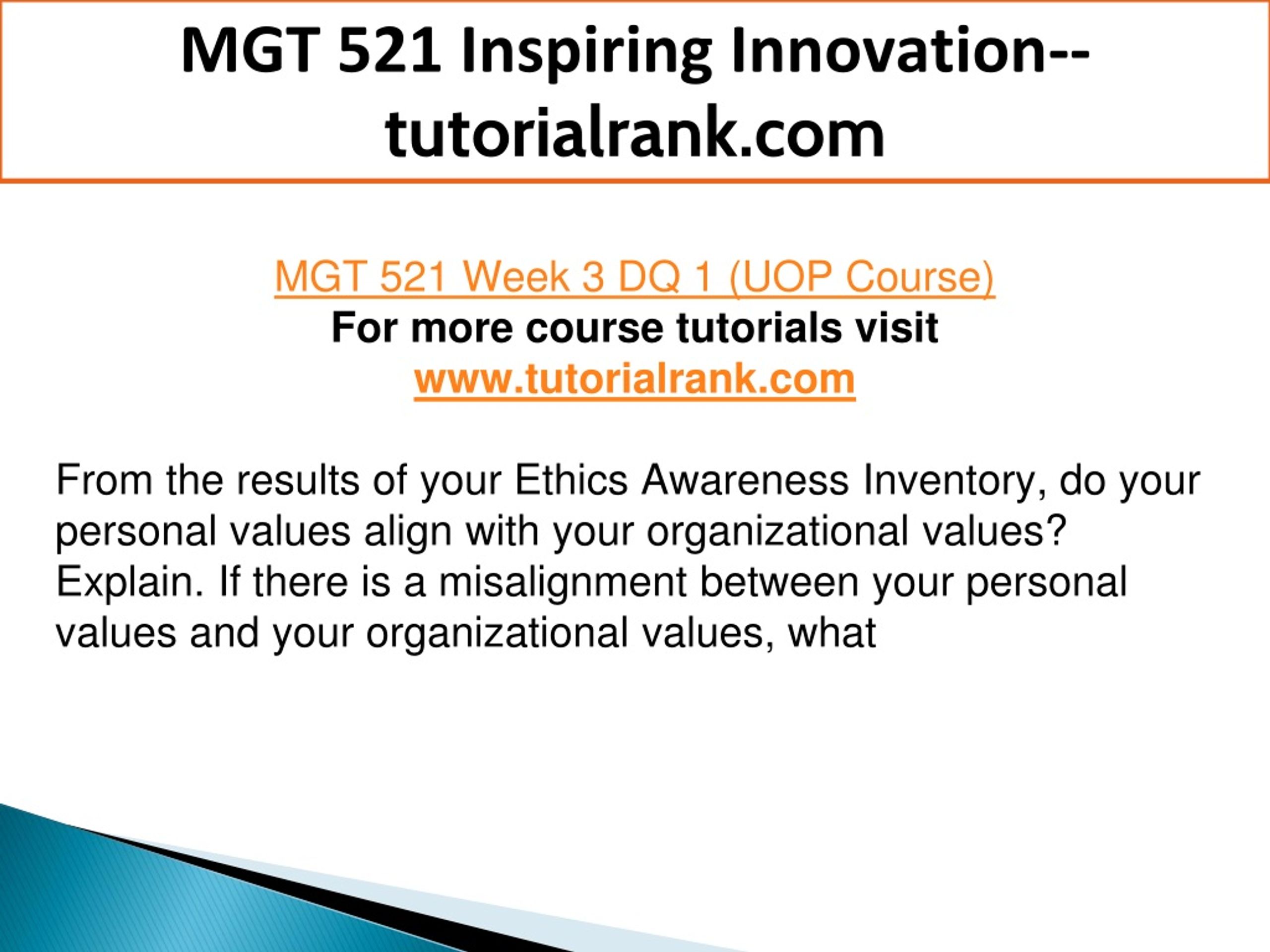 MGT 521 Inspiring Innovation--tutorialrank.com

MGT 521 Week 3 DQ 1 (UOP Course)
For more course tutorials visit
www.tutorialrank.com

From the results of your Ethics Awareness Inventory, do your personal values align with your organizational values? Explain. If there is a misalignment between your personal values and your organizational values, what